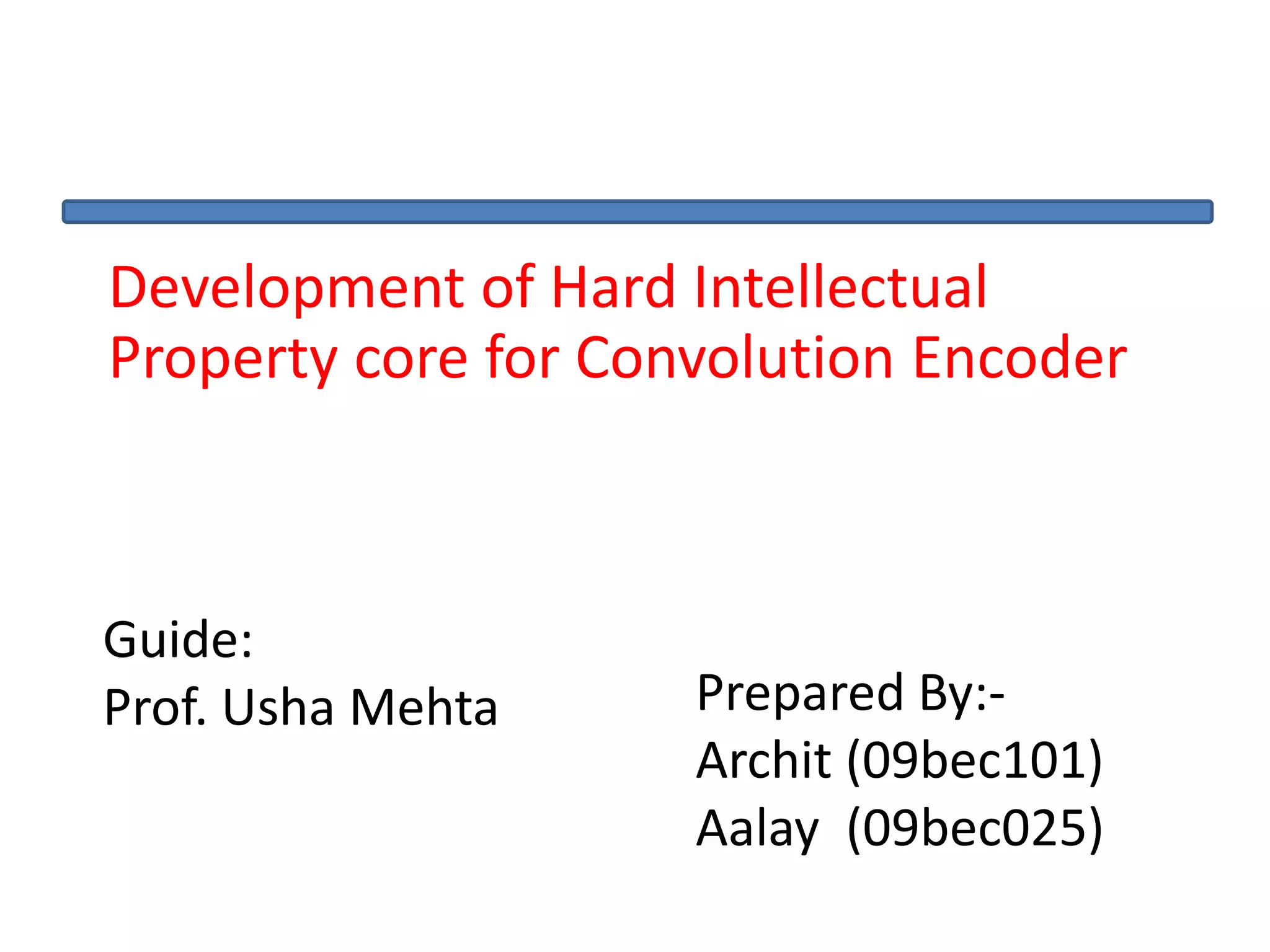 Development of Hard Intellectual Property core for Convolution Encoder

Guide:
Prof. Usha Mehta

Prepared By:-
Archit (09bec101)
Aalay (09bec025)